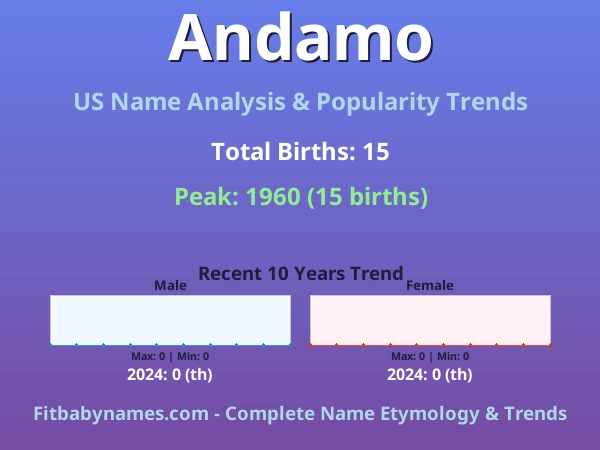 Andamo

US Name Analysis & Popularity Trends

Total Births: 15

Peak: 1960 (15 births)

Recent 10 Years Trend

Male

Max: 0 | Min: 0

2024: 0 (th)

Female

Max: 0 | Min: 0

2024: 0 (th)

Fitbabynames.com - Complete Name Etymology & Trends